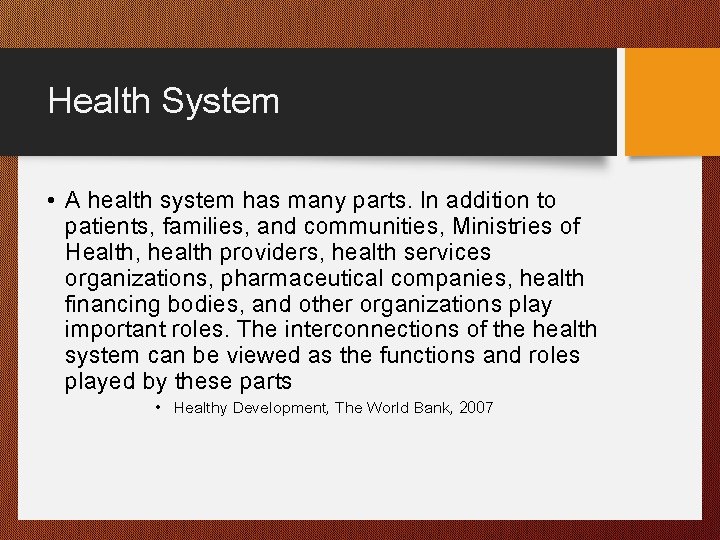 Health System

• A health system has many parts. In addition to patients, families, and communities, Ministries of Health, health providers, health services organizations, pharmaceutical companies, health financing bodies, and other organizations play important roles. The interconnections of the health system can be viewed as the functions and roles played by these parts

• Healthy Development, The World Bank, 2007